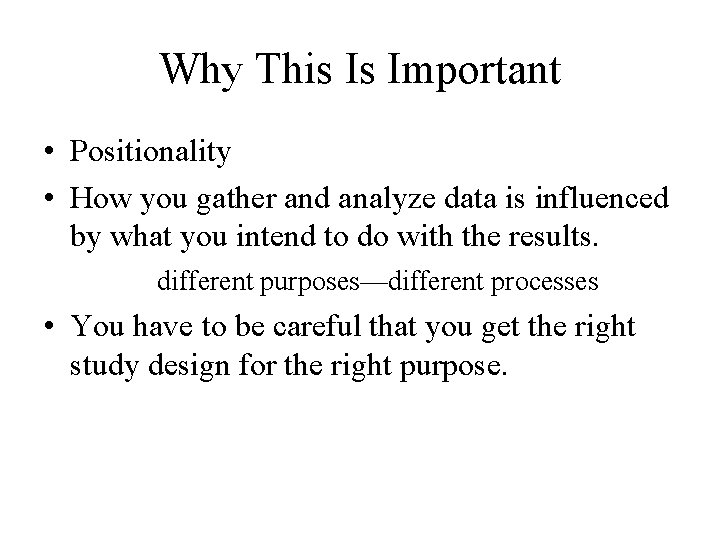 Why This Is Important

• Positionality

• How you gather and analyze data is influenced by what you intend to do with the results.

different purposes—different processes

• You have to be careful that you get the right study design for the right purpose.